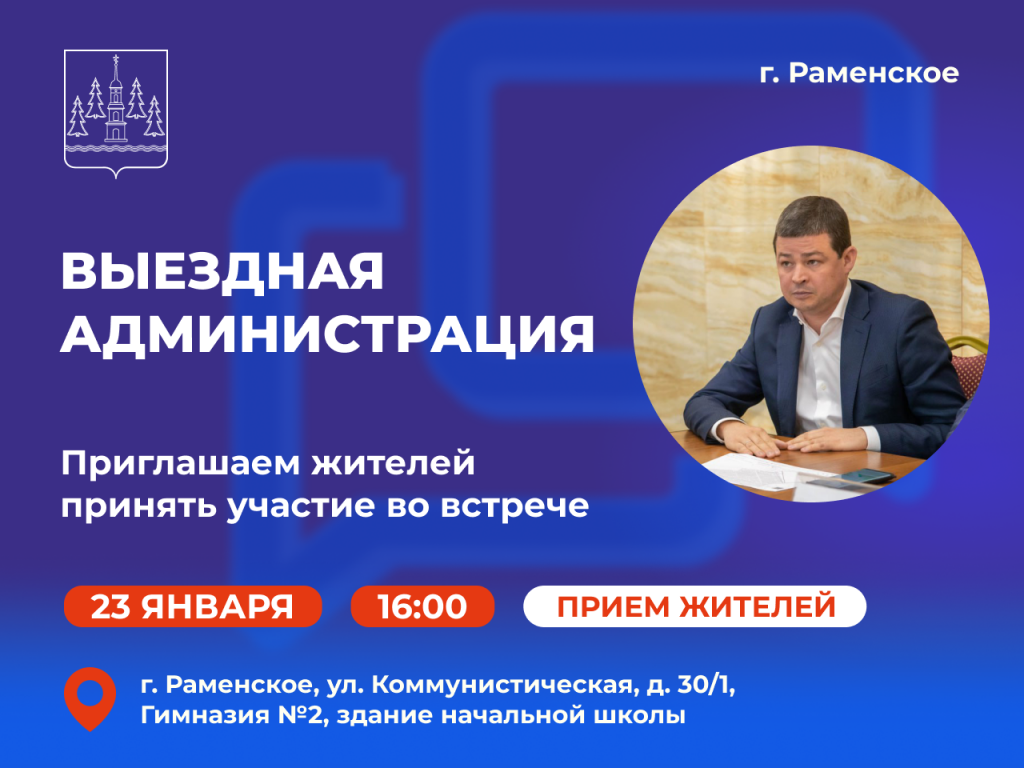 г. Раменское

ВЫЕЗДНАЯ АДМИНИСТРАЦИЯ

Приглашаем жителей принять участие во встрече

23 ЯНВАРЯ

16:00

ПРИЕМ ЖИТЕЛЕЙ

г. Раменское, ул. Коммунистическая, д. 30/1, Гимназия №2, здание начальной школы